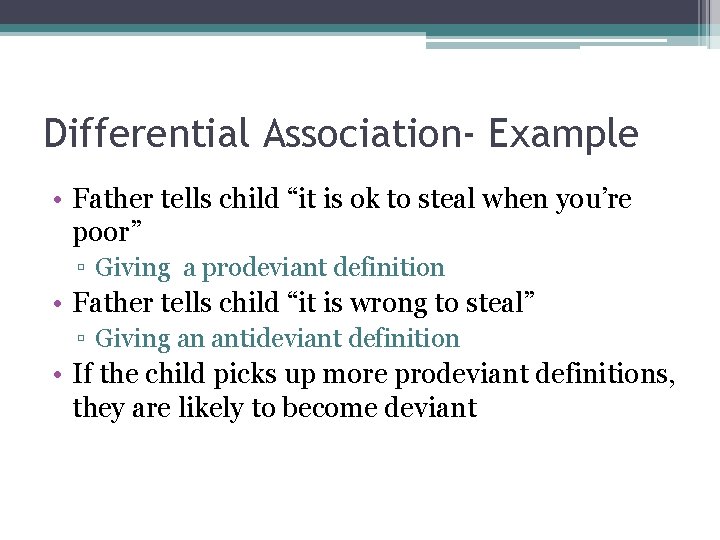 Differential Association- Example

• Father tells child “it is ok to steal when you’re poor”
▫ Giving a prodeviant definition
• Father tells child “it is wrong to steal”
▫ Giving an antideviant definition
• If the child picks up more prodeviant definitions, they are likely to become deviant